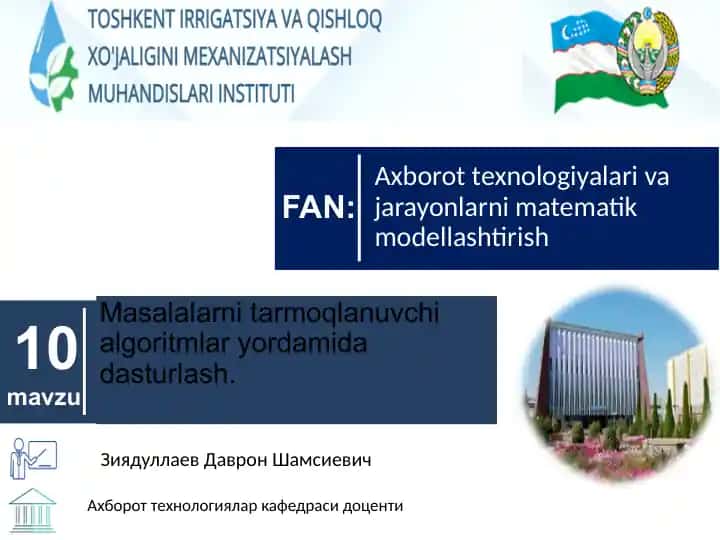 TOSHKENT IRRIGATSIYA VA QISHLOQ XO'JALIGINI MEXANIZATSIYALASH MUHANDISLARI INSTITUTI

FAN: Axborot texnologiyalari va jarayonlarni matematik modellashtirish

10 mavzu

Masalalarni tarmoqlanuvchi algoritmlar yordamida dasturlash.

Зиядуллаев Даврон Шамсиевич

Ахборот технологиялар кафедраси доценти